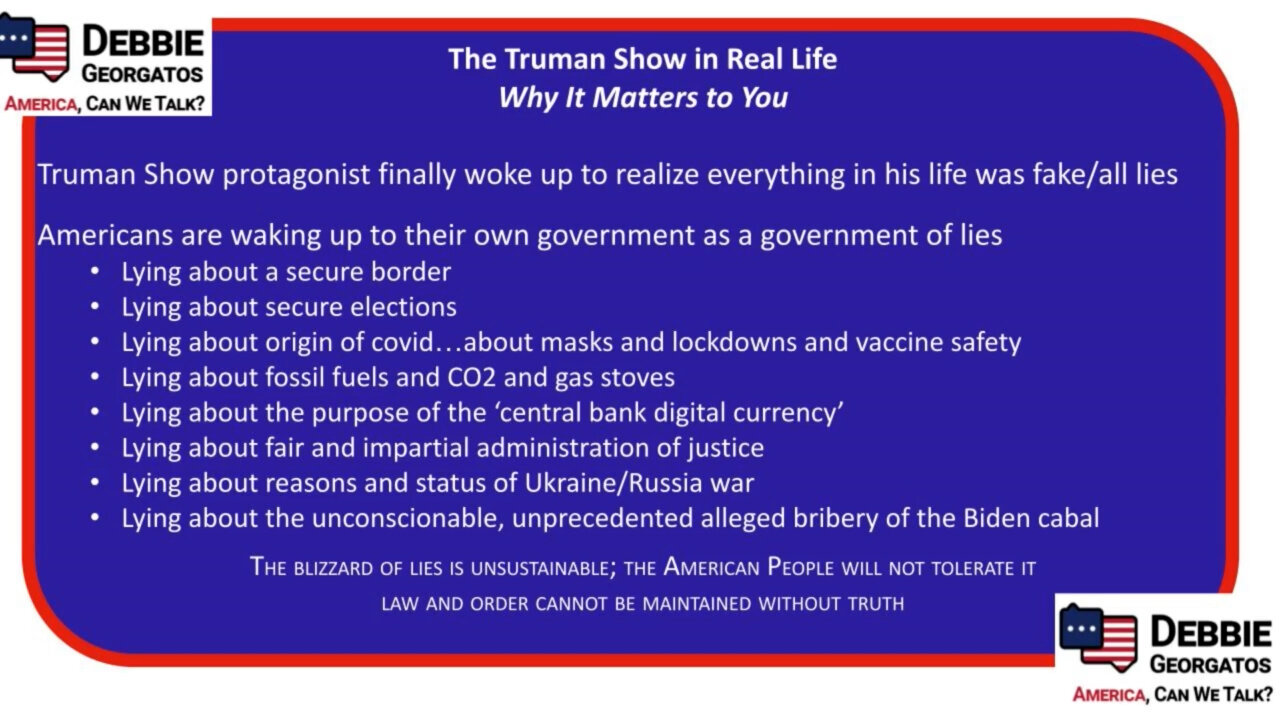 DEBBIE
GEORGATOS
AMERICA, CAN WE TALK?

The Truman Show in Real Life
Why It Matters to You

Truman Show protagonist finally woke up to realize everything in his life was fake/all lies

Americans are waking up to their own government as a government of lies
• Lying about a secure border
• Lying about secure elections
• Lying about origin of covid…about masks and lockdowns and vaccine safety
• Lying about fossil fuels and CO2 and gas stoves
• Lying about the purpose of the 'central bank digital currency'
• Lying about fair and impartial administration of justice
• Lying about reasons and status of Ukraine/Russia war
• Lying about the unconscionable, unprecedented alleged bribery of the Biden cabal

THE BLIZZARD OF LIES IS UNSUSTAINABLE; THE AMERICAN PEOPLE WILL NOT TOLERATE IT
LAW AND ORDER CANNOT BE MAINTAINED WITHOUT TRUTH

DEBBIE
GEORGATOS
AMERICA, CAN WE TALK?